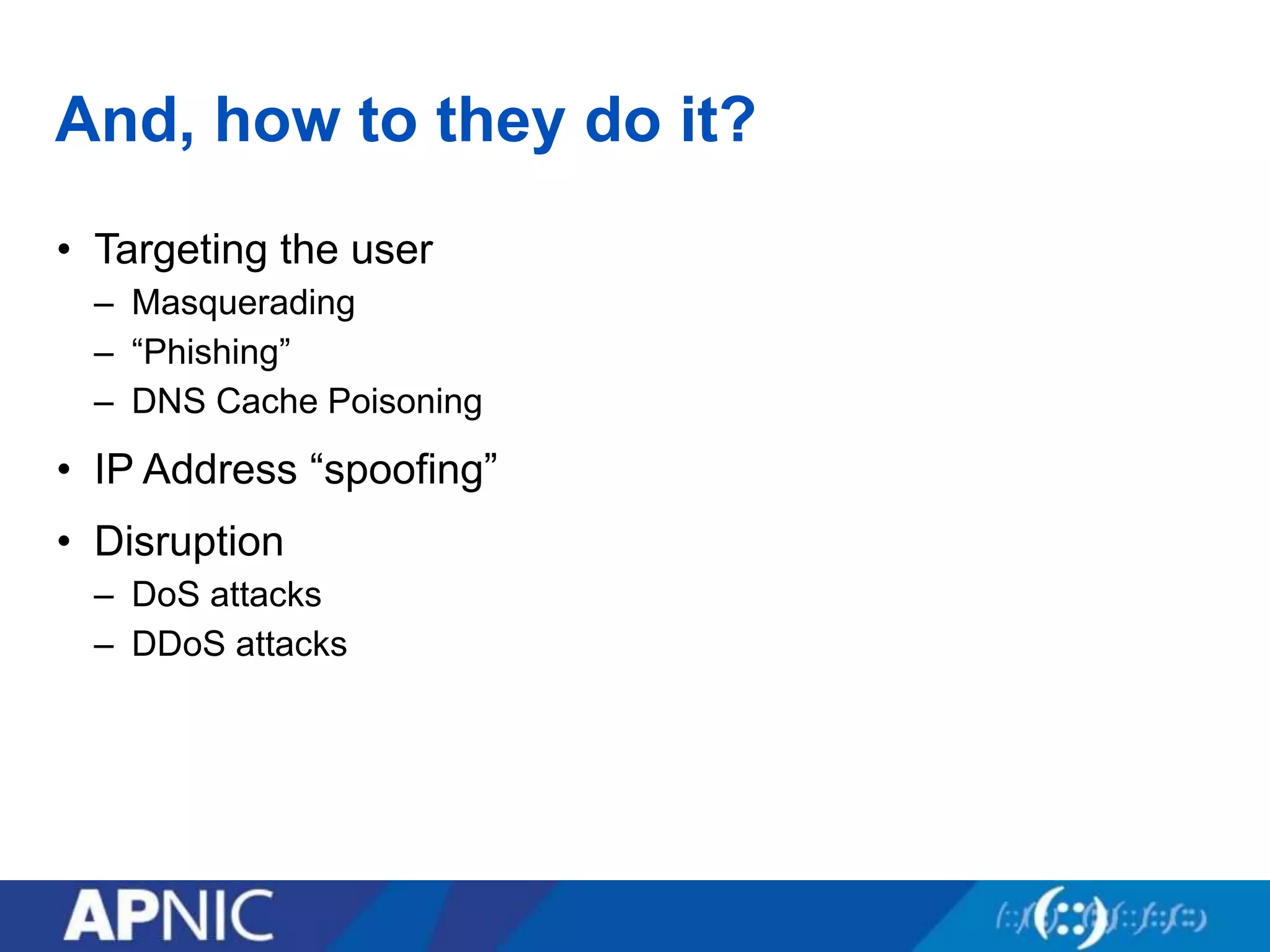 And, how to they do it?

• Targeting the user
 – Masquerading
 – “Phishing”
 – DNS Cache Poisoning
• IP Address “spoofing”
• Disruption
 – DoS attacks
 – DDoS attacks

APNIC